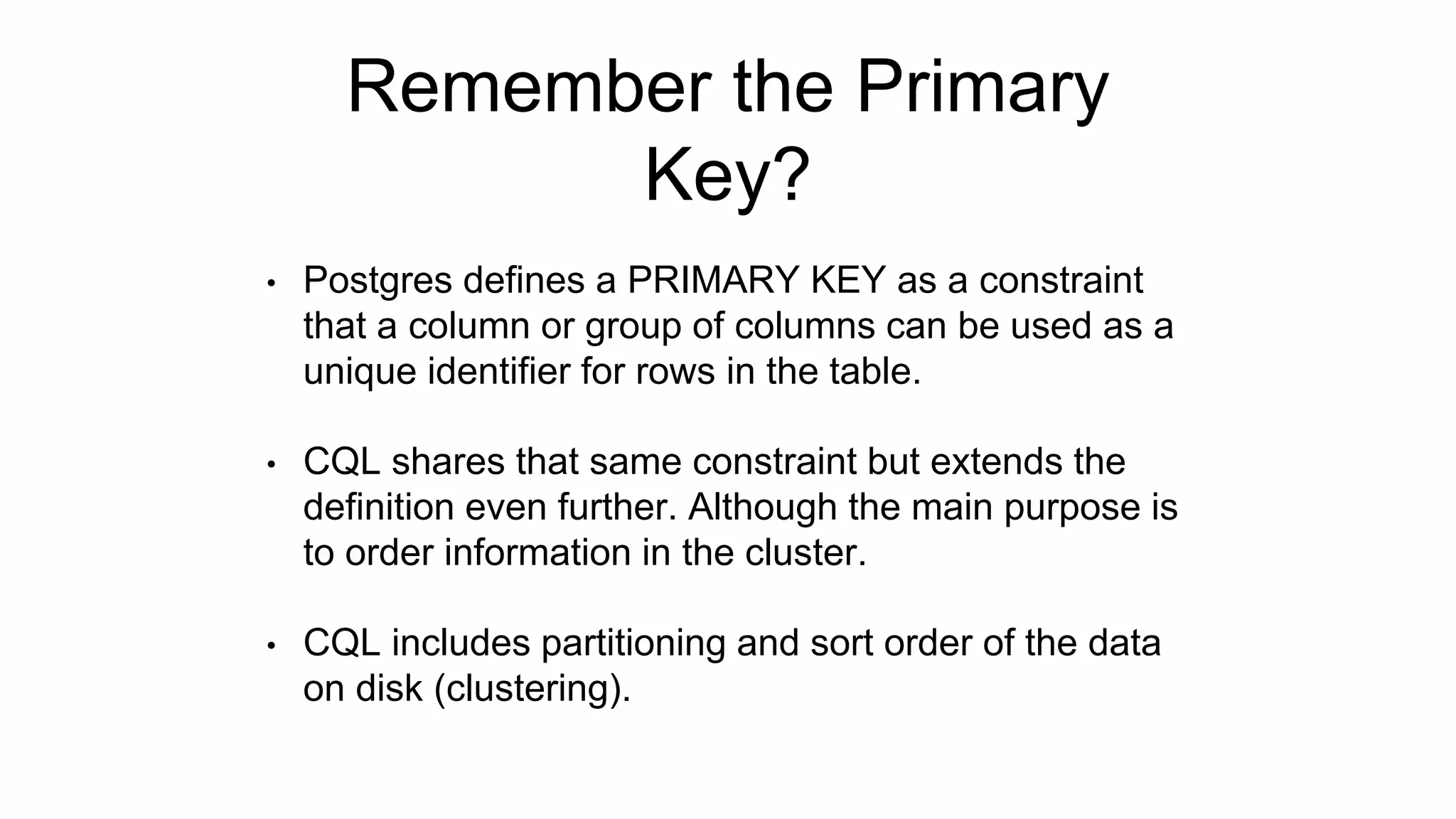 Remember the Primary Key?

• Postgres defines a PRIMARY KEY as a constraint that a column or group of columns can be used as a unique identifier for rows in the table.

• CQL shares that same constraint but extends the definition even further. Although the main purpose is to order information in the cluster.

• CQL includes partitioning and sort order of the data on disk (clustering).